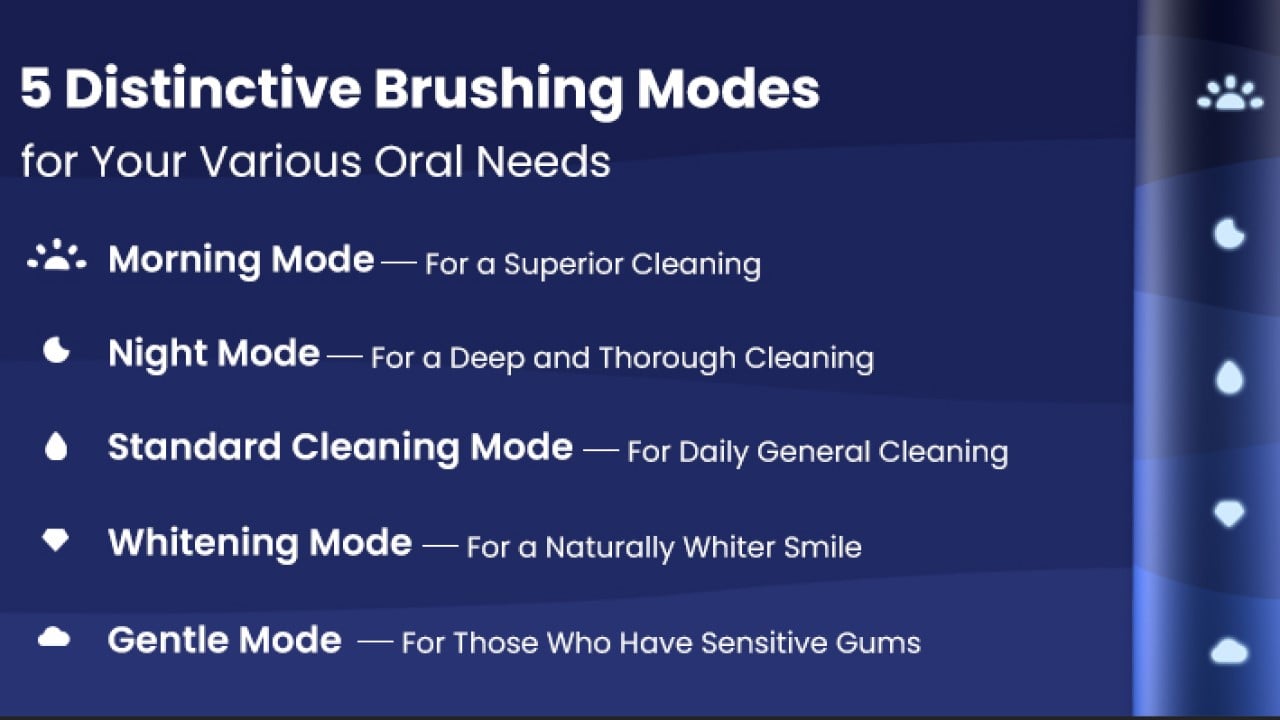 5 Distinctive Brushing Modes
for Your Various Oral Needs

Morning Mode — For a Superior Cleaning

Night Mode — For a Deep and Thorough Cleaning

Standard Cleaning Mode — For Daily General Cleaning

Whitening Mode — For a Naturally Whiter Smile

Gentle Mode — For Those Who Have Sensitive Gums